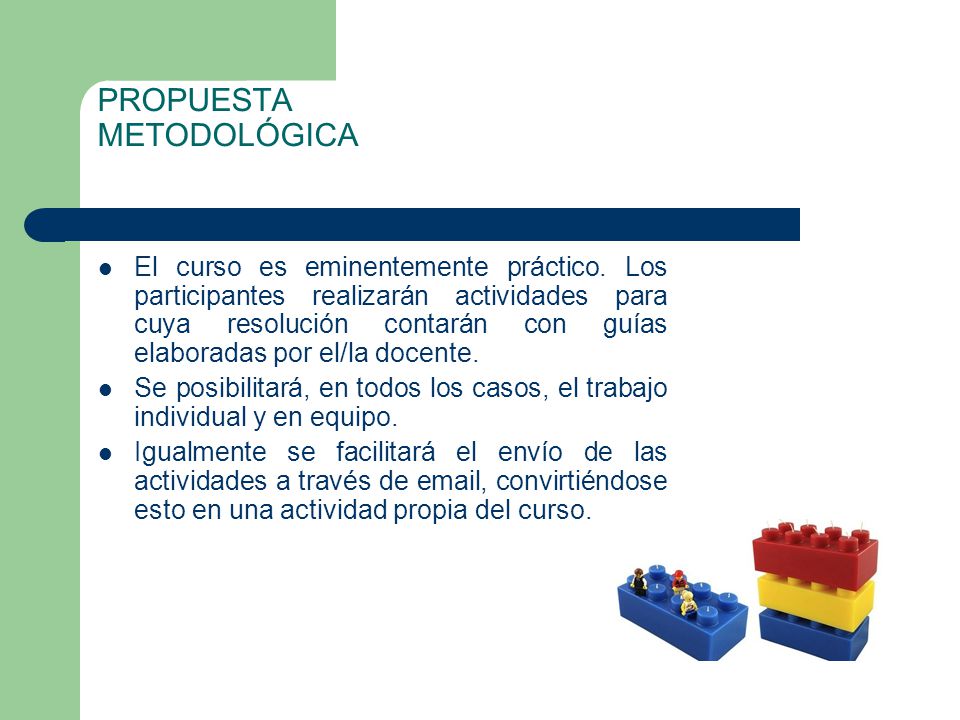 PROPUESTA METODOLÓGICA

- El curso es eminentemente práctico. Los participantes realizarán actividades para cuya resolución contarán con guías elaboradas por el/la docente.
- Se posibilitará, en todos los casos, el trabajo individual y en equipo.
- Igualmente se facilitará el envío de las actividades a través de email, convirtiéndose esto en una actividad propia del curso.